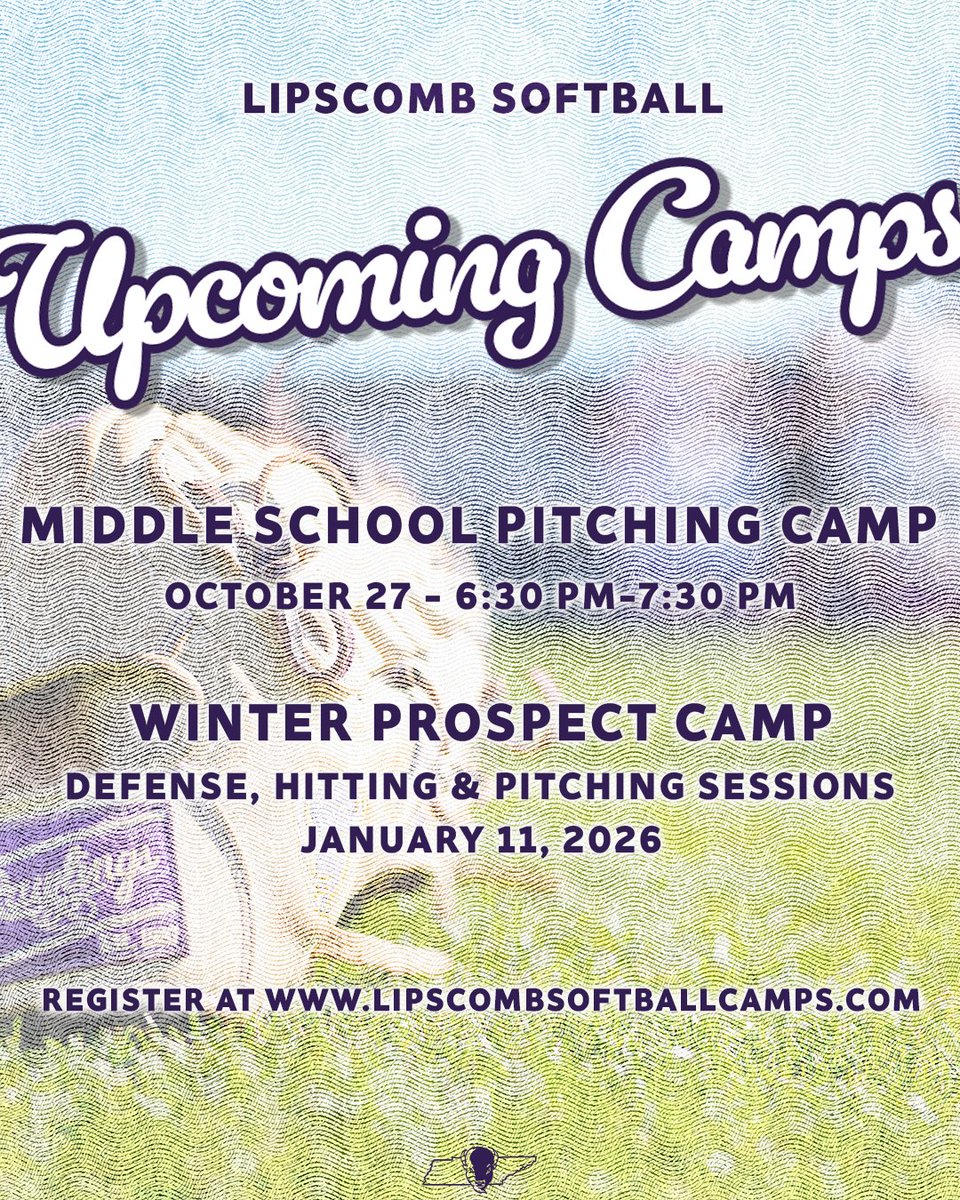 LIPSCOMB SOFTBALL

Upcoming Camps

MIDDLE SCHOOL PITCHING CAMP

OCTOBER 27 - 6:30 PM-7:30 PM

WINTER PROSPECT CAMP

DEFENSE, HITTING & PITCHING SESSIONS

JANUARY 11, 2026

REGISTER AT WWW.LIPSCOMBSOFTBALLCAMPS.COM